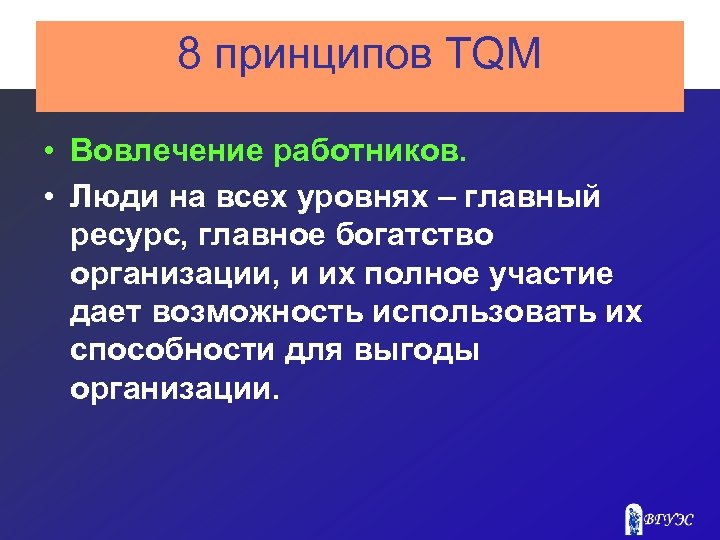 8 принципов TQM

• Вовлечение работников.

• Люди на всех уровнях – главный ресурс, главное богатство организации, и их полное участие дает возможность использовать их способности для выгоды организации.

ВГУЭС